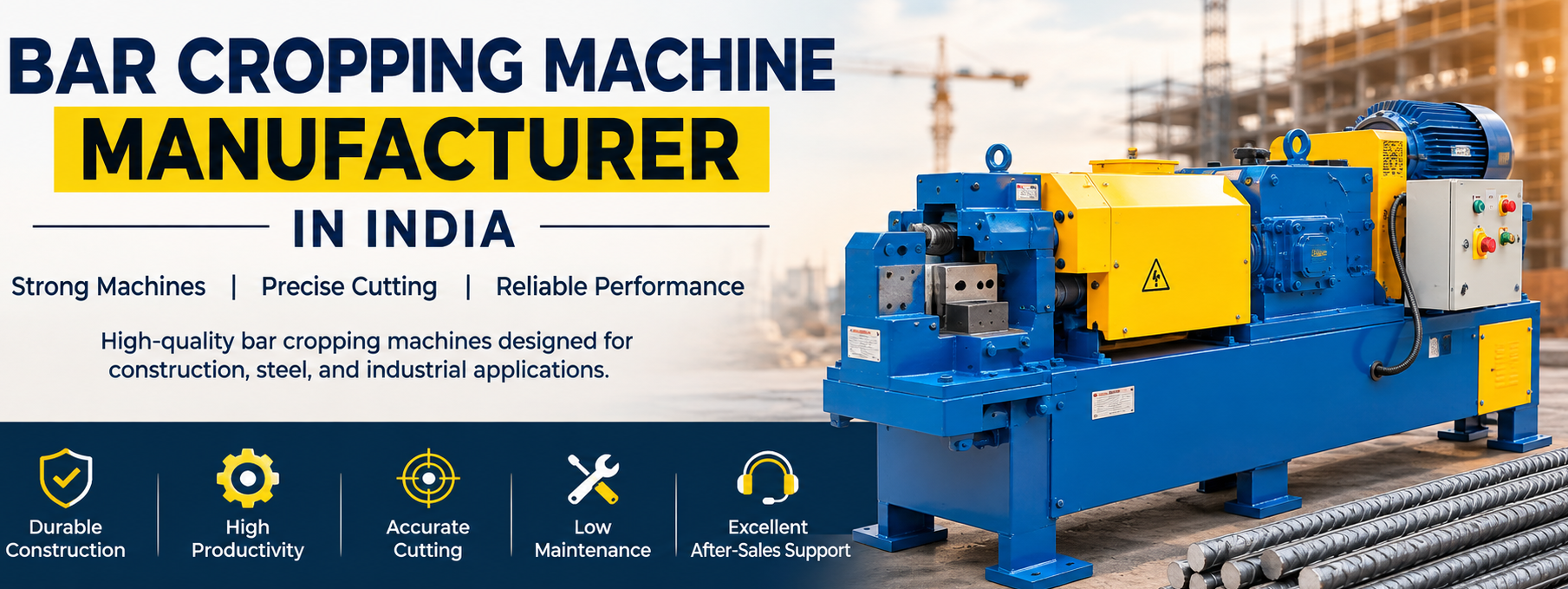 BAR CROPPING MACHINE
MANUFACTURER
IN INDIA

Strong Machines | Precise Cutting | Reliable Performance

High-quality bar cropping machines designed for construction, steel, and industrial applications.

Durable Construction

High Productivity

Accurate Cutting

Low Maintenance

Excellent After-Sales Support